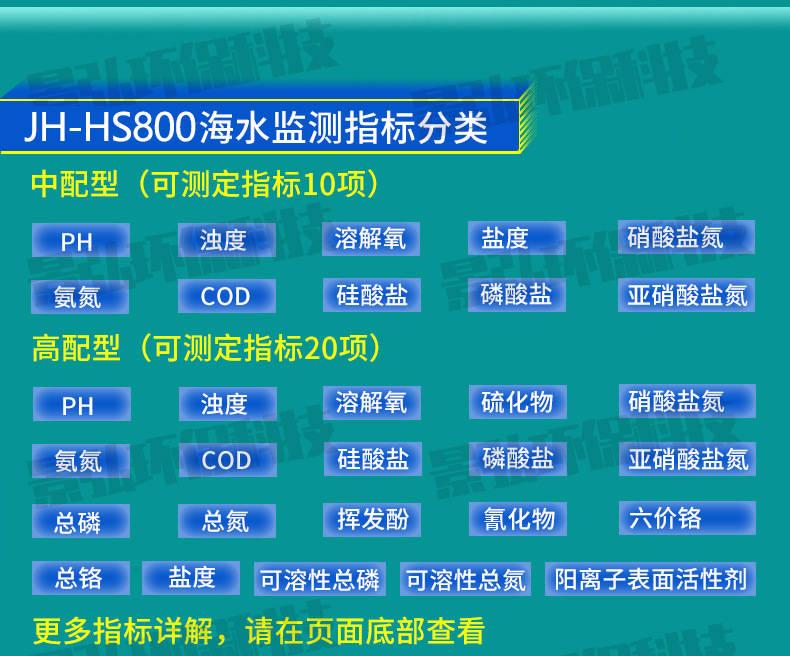 JH-HS800海水监测指标分类

中配型（可测定指标10项）

PH 浊度 溶解氧 盐度 硝酸盐氮

氨氮 COD 硅酸盐 磷酸盐 亚硝酸盐氮

高配型（可测定指标20项）

PH 浊度 溶解氧 硫化物 硝酸盐氮

氨氮 COD 硅酸盐 磷酸盐 亚硝酸盐氮

总磷 总氮 挥发酚 氰化物 六价铬

总铬 盐度 可溶性总磷 可溶性总氮 阳离子表面活性剂

更多指标详解，请在页面底部查看

景弘环保科技